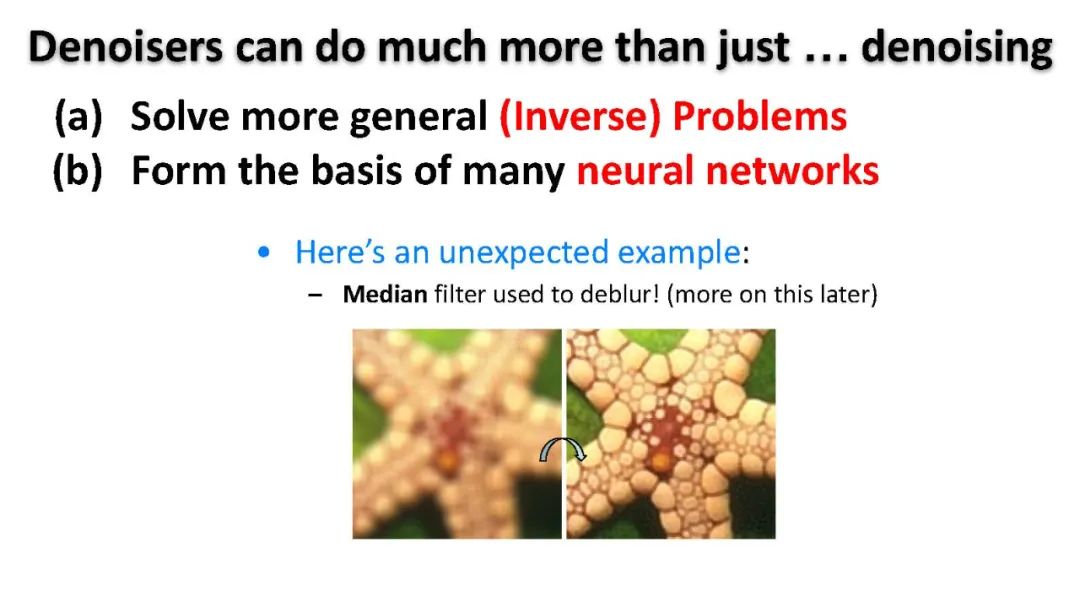 Denoisers can do much more than just … denoising

(a) Solve more general (Inverse) Problems
(b) Form the basis of many neural networks

• Here's an unexpected example:
– Median filter used to deblur! (more on this later)